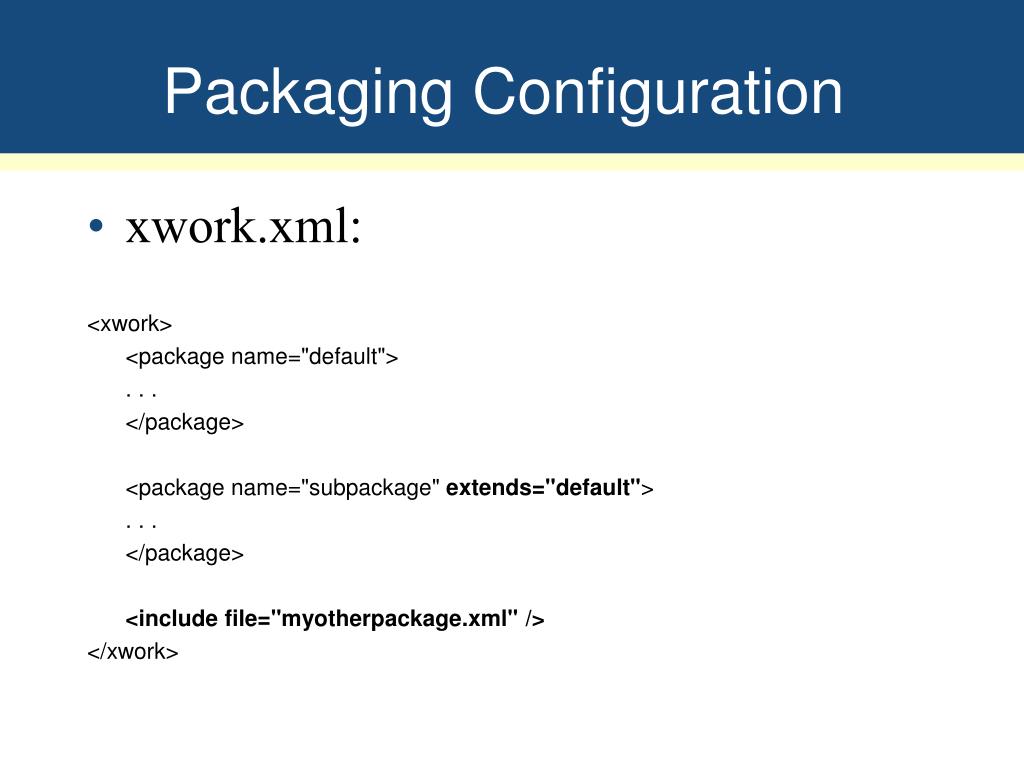 Packaging Configuration

• xwork.xml:

<xwork>
<package name="default">
. . .
</package>

<package name="subpackage" extends="default">
. . .
</package>

<include file="myotherpackage.xml" />
</xwork>